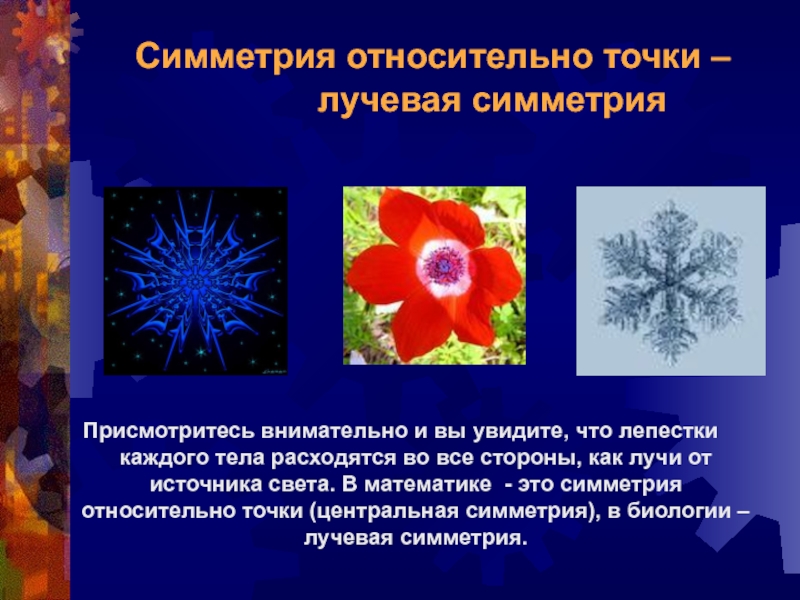 Симметрия относительно точки – лучевая симметрия

Присмотритесь внимательно и вы увидите, что лепестки каждого тела расходятся во все стороны, как лучи от источника света. В математике - это симметрия относительно точки (центральная симметрия), в биологии – лучевая симметрия.